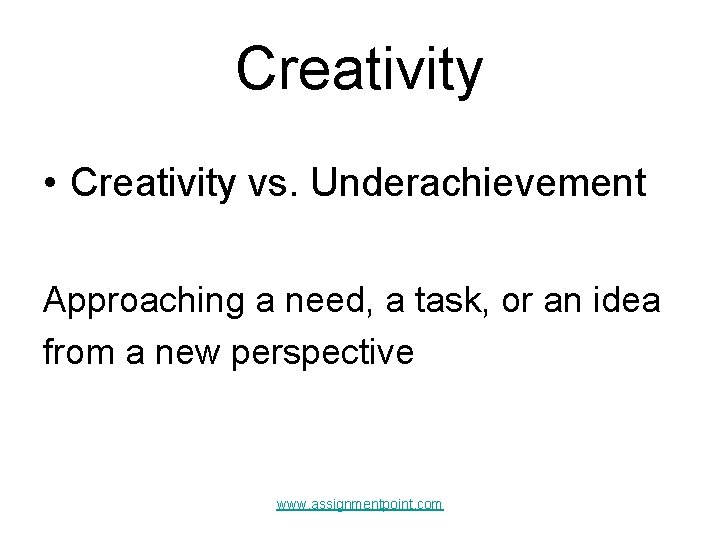 Creativity

• Creativity vs. Underachievement

Approaching a need, a task, or an idea from a new perspective

www.assignmentpoint.com